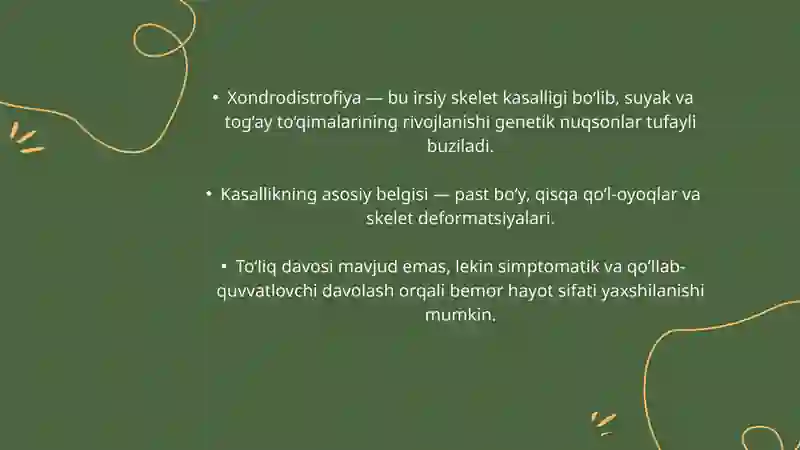 • Xondrodistrofiya — bu irsiy skelet kasalligi bo‘lib, suyak va tog‘ay to‘qimalarining rivojlanishi genetik nuqsonlar tufayli buziladi.

• Kasallikning asosiy belgisi — past bo‘y, qisqa qo‘l-oyoqlar va skelet deformatsiyalari.

• To‘liq davosi mavjud emas, lekin simptomatik va qo‘llab-quvvatlovchi davolash orqali bemor hayot sifati yaxshilanishi mumkin.